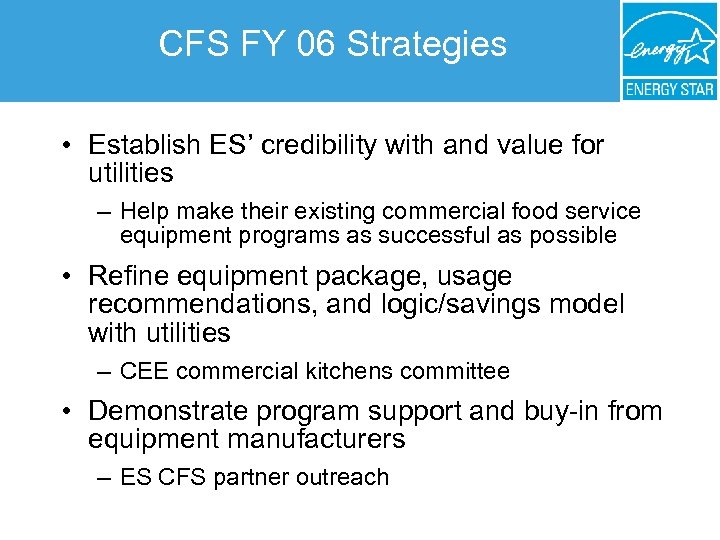 CFS FY 06 Strategies

energy

ENERGY STAR

• Establish ES' credibility with and value for utilities

– Help make their existing commercial food service equipment programs as successful as possible

• Refine equipment package, usage recommendations, and logic/savings model with utilities

– CEE commercial kitchens committee

• Demonstrate program support and buy-in from equipment manufacturers

– ES CFS partner outreach